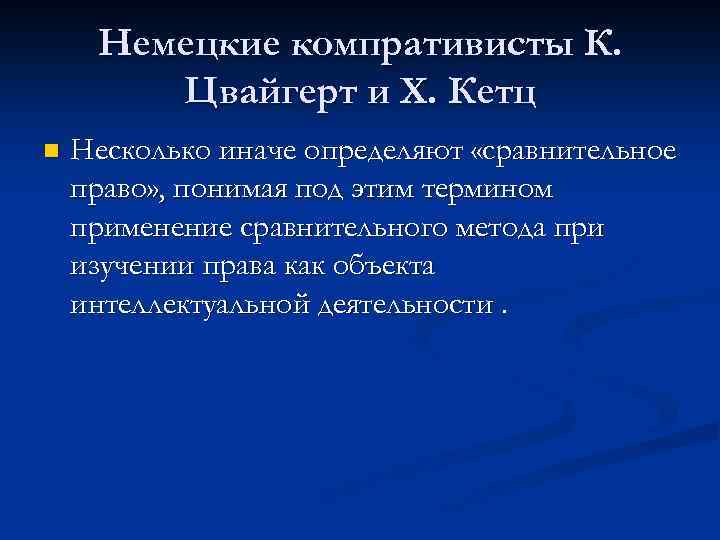 Немецкие компративисты К. Цвайгерт и Х. Кетц

Несколько иначе определяют «сравнительное право», понимая под этим термином применение сравнительного метода при изучении права как объекта интеллектуальной деятельности .